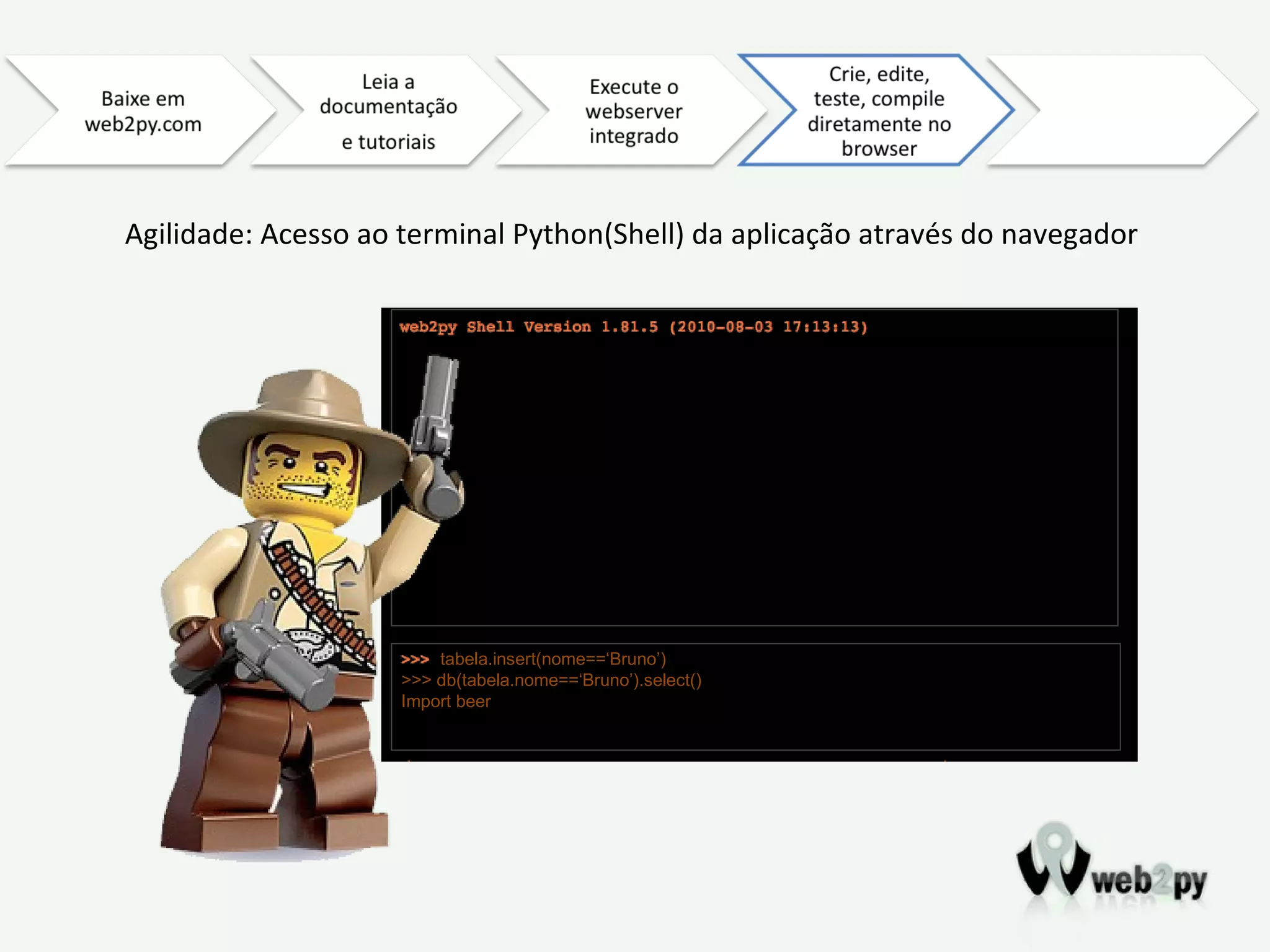 Baixe em web2py.com

Leia a documentação

e tutoriais

Execute o webserver integrado

Crie, edite, teste, compile diretamente no browser

Agilidade: Acesso ao terminal Python(Shell) da aplicação através do navegador

web2py Shell Version 1.81.5 (2010-08-03 17:13:13)

>>> tabela.insert(nome==‘Bruno’)
>>> db(tabela.nome==‘Bruno’).select()
Import beer

web2py